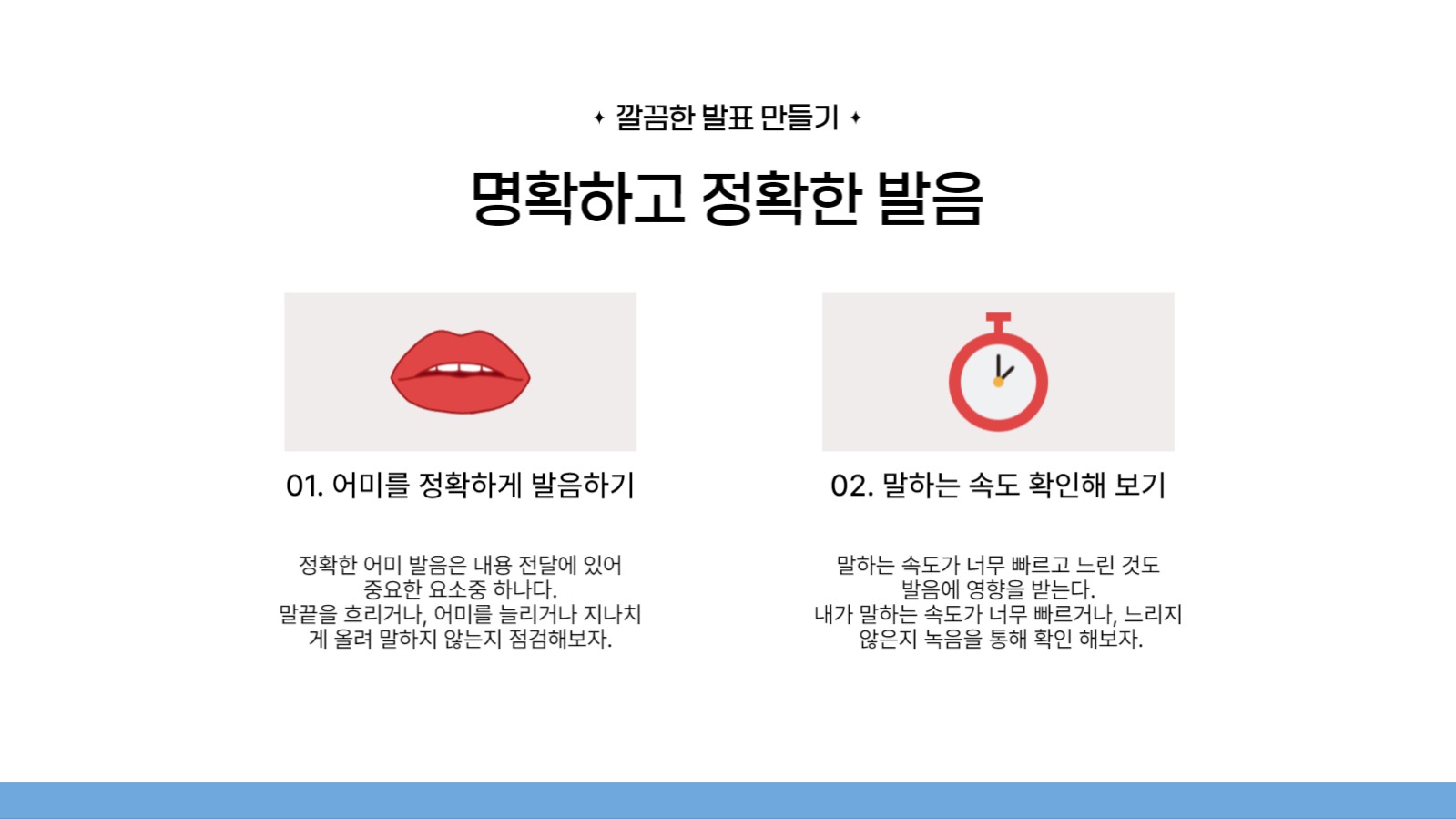 ✦ 깔끔한 발표 만들기 ✦

명확하고 정확한 발음

01. 어미를 정확하게 발음하기

정확한 어미 발음은 내용 전달에 있어 중요한 요소중 하나다.
말끝을 흐리거나, 어미를 늘리거나 지나치게 올려 말하지 않는지 점검해보자.

02. 말하는 속도 확인해 보기

말하는 속도가 너무 빠르고 느린 것도 발음에 영향을 받는다.
내가 말하는 속도가 너무 빠르거나, 느리지 않은지 녹음을 통해 확인 해보자.